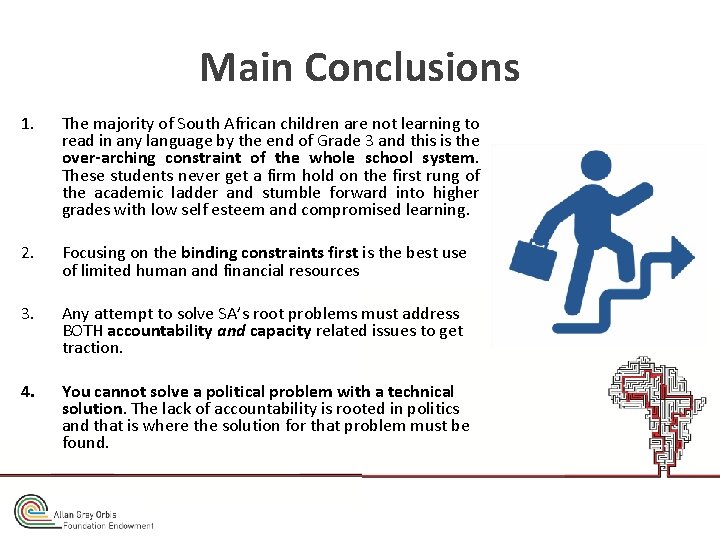 Main Conclusions

1. The majority of South African children are not learning to read in any language by the end of Grade 3 and this is the over-arching constraint of the whole school system. These students never get a firm hold on the first rung of the academic ladder and stumble forward into higher grades with low self esteem and compromised learning.

2. Focusing on the binding constraints first is the best use of limited human and financial resources

3. Any attempt to solve SA's root problems must address BOTH accountability and capacity related issues to get traction.

4. You cannot solve a political problem with a technical solution. The lack of accountability is rooted in politics and that is where the solution for that problem must be found.

Allan Gray Orbis Foundation Endowment